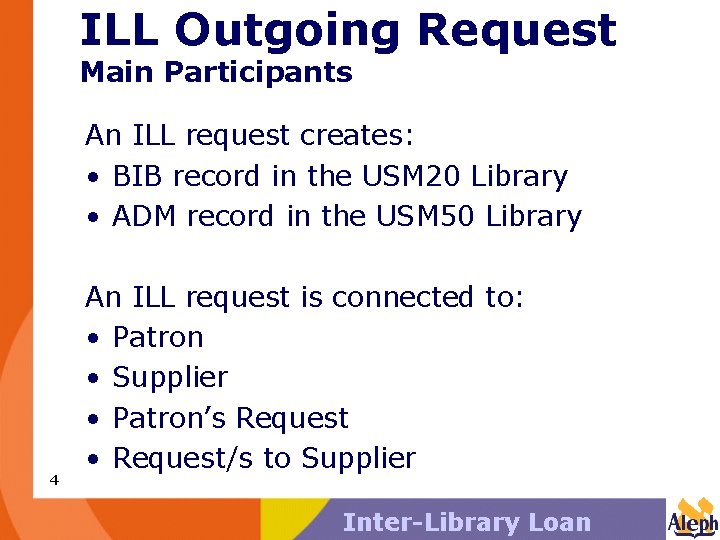 ILL Outgoing Request
Main Participants

An ILL request creates:
• BIB record in the USM20 Library
• ADM record in the USM50 Library

An ILL request is connected to:
• Patron
• Supplier
• Patron's Request
• Request/s to Supplier

4

Inter-Library Loan

Aleph